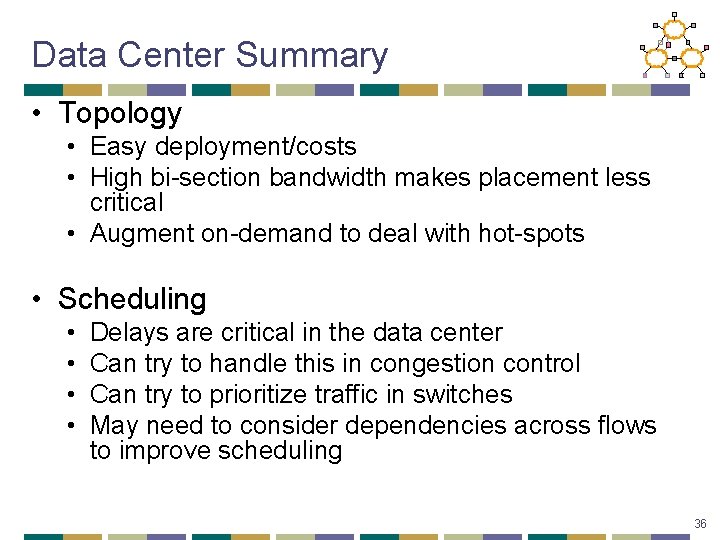 Data Center Summary

• Topology
  • Easy deployment/costs
  • High bi-section bandwidth makes placement less critical
  • Augment on-demand to deal with hot-spots

• Scheduling
  • Delays are critical in the data center
  • Can try to handle this in congestion control
  • Can try to prioritize traffic in switches
  • May need to consider dependencies across flows to improve scheduling

36